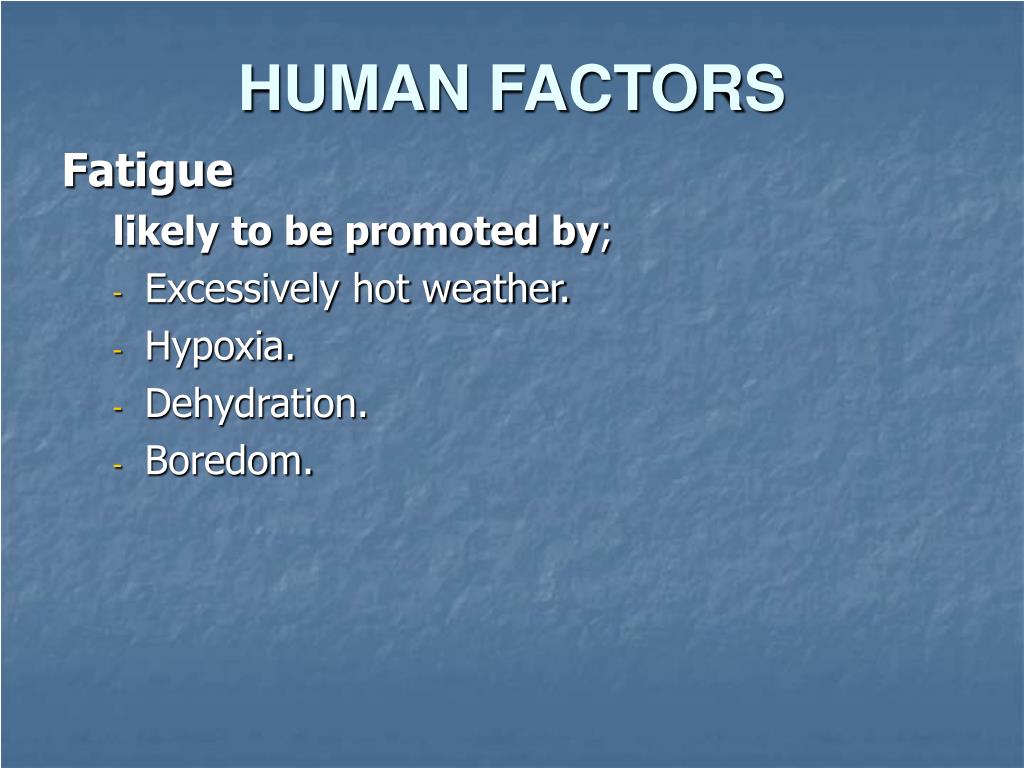 HUMAN FACTORS

Fatigue

likely to be promoted by;

- Excessively hot weather.
- Hypoxia.
- Dehydration.
- Boredom.